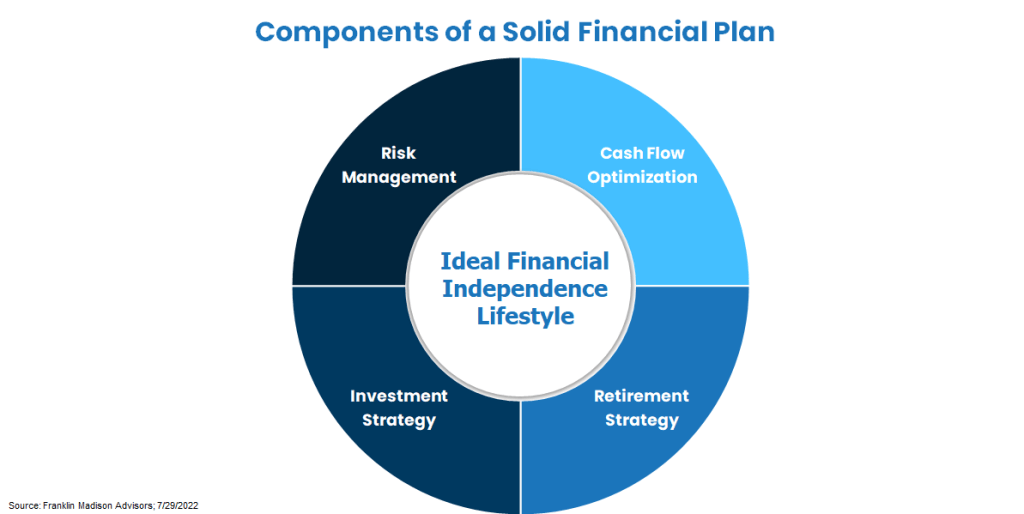 Components of a Solid Financial Plan

Risk Management

Cash Flow Optimization

Ideal Financial Independence Lifestyle

Investment Strategy

Retirement Strategy

Source: Franklin Madison Advisors; 7/29/2022